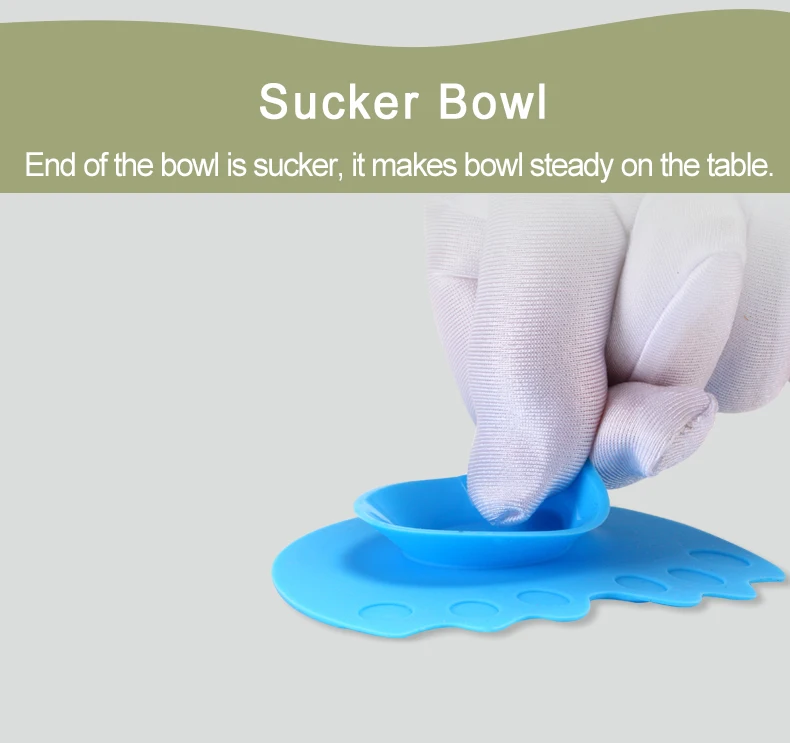 Sucker Bowl

End of the bowl is sucker, it makes bowl steady on the table.